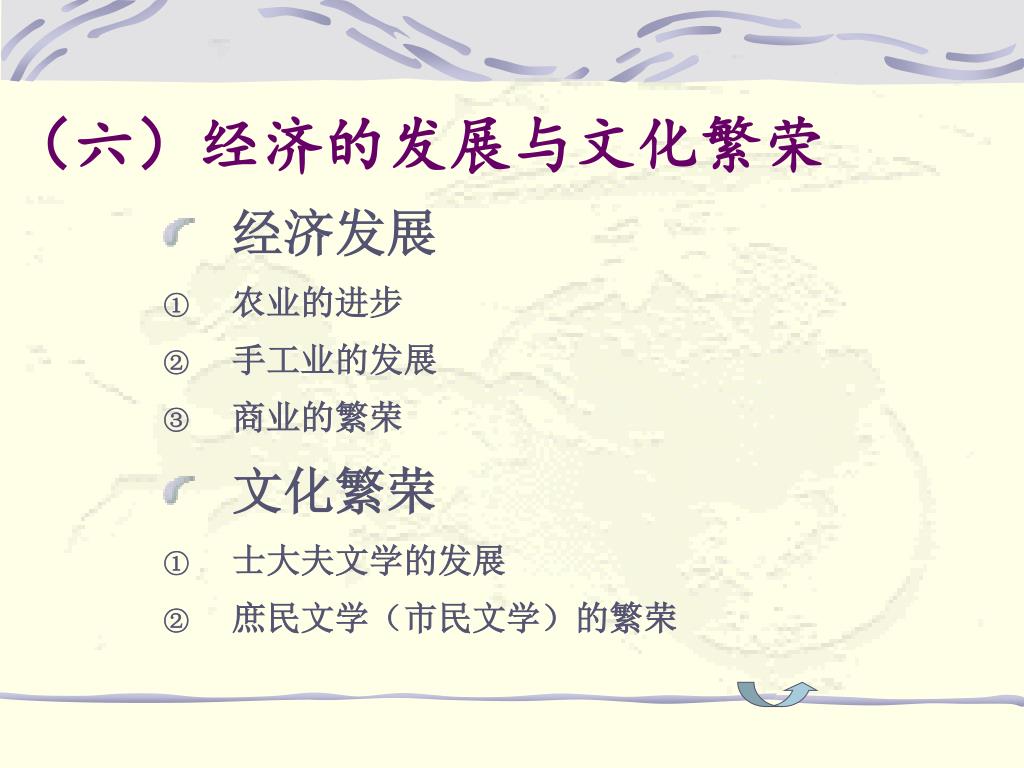 （六）经济的发展与文化繁荣

经济发展

① 农业的进步

② 手工业的发展

③ 商业的繁荣

文化繁荣

① 士大夫文学的发展

② 庶民文学（市民文学）的繁荣